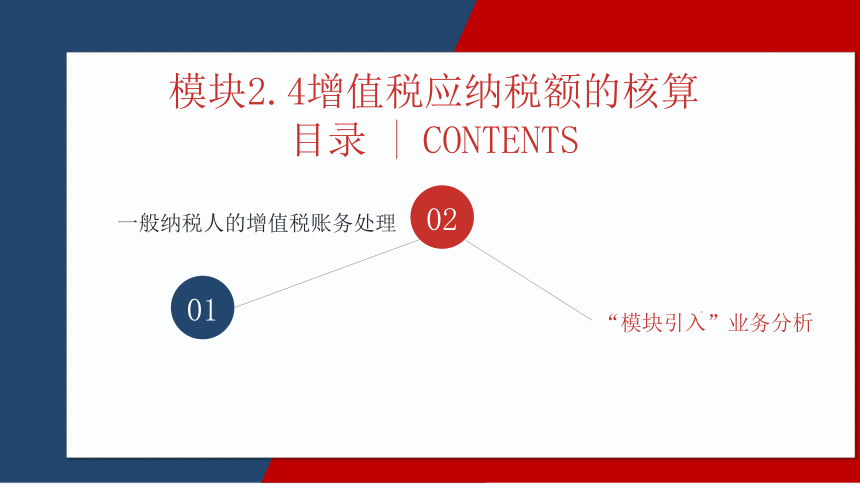 模块2.4增值税应纳税额的核算
目录 | CONTENTS

一般纳税人的增值税账务处理

02

01

“模块引入”业务分析